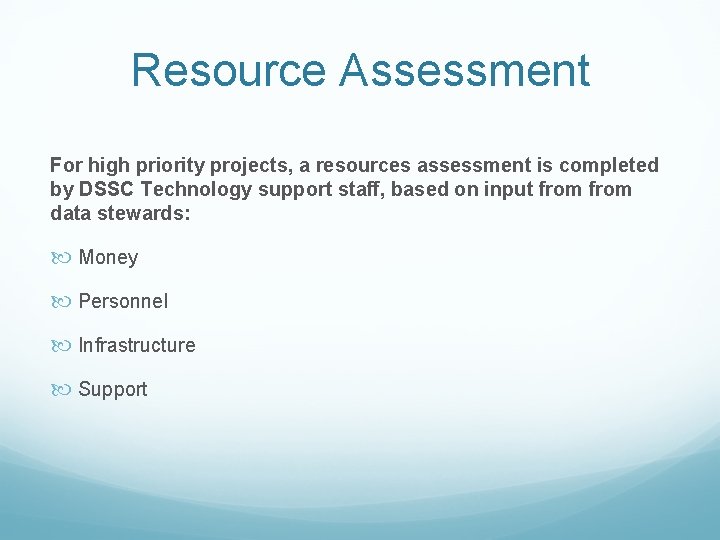 Resource Assessment

For high priority projects, a resources assessment is completed by DSSC Technology support staff, based on input from from data stewards:

Money

Personnel

Infrastructure

Support